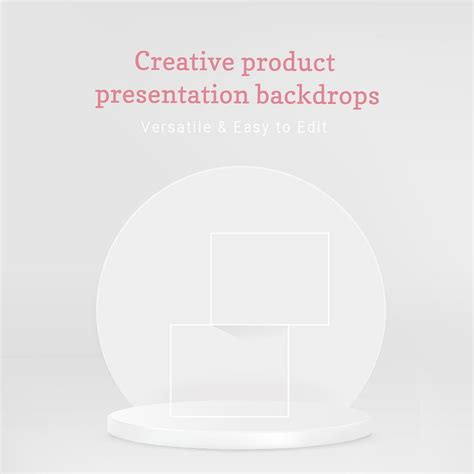 Creative product presentation backdrops

Versatile & Easy to Edit